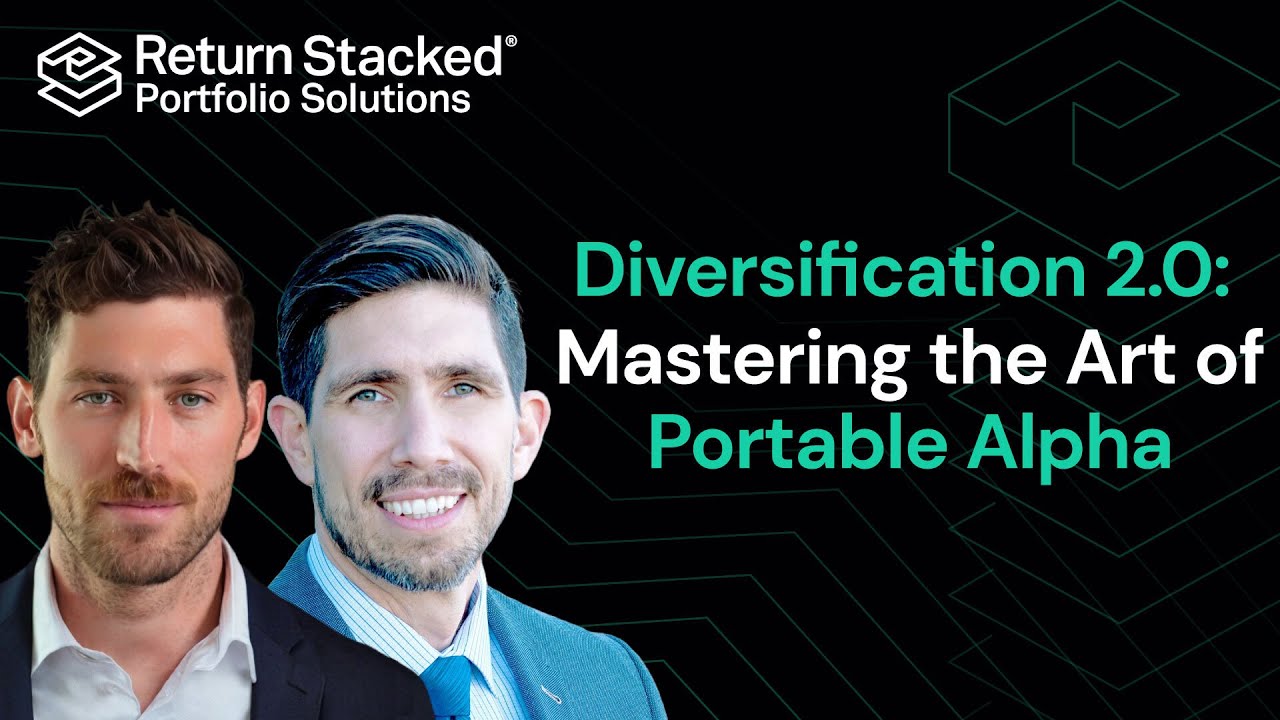 Return Stacked®
Portfolio Solutions

Diversification 2.0:
Mastering the Art of
Portable Alpha